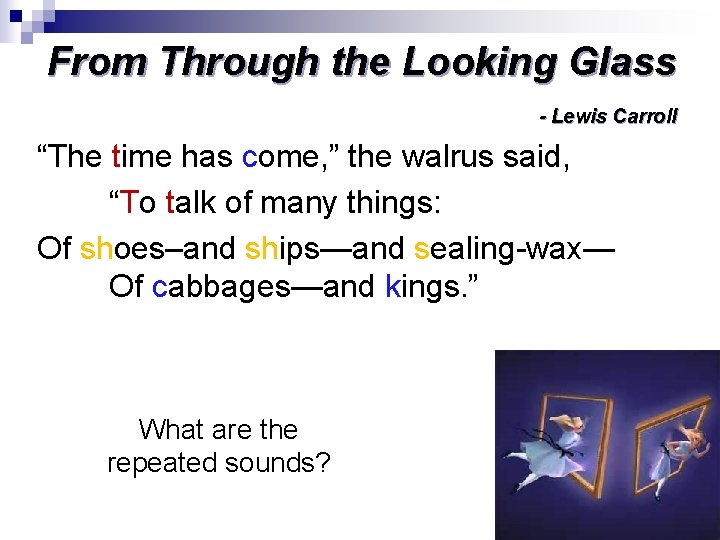 From Through the Looking Glass

- Lewis Carroll

“The time has come,” the walrus said,
“To talk of many things:
Of shoes–and ships—and sealing-wax—
Of cabbages—and kings.”

What are the repeated sounds?